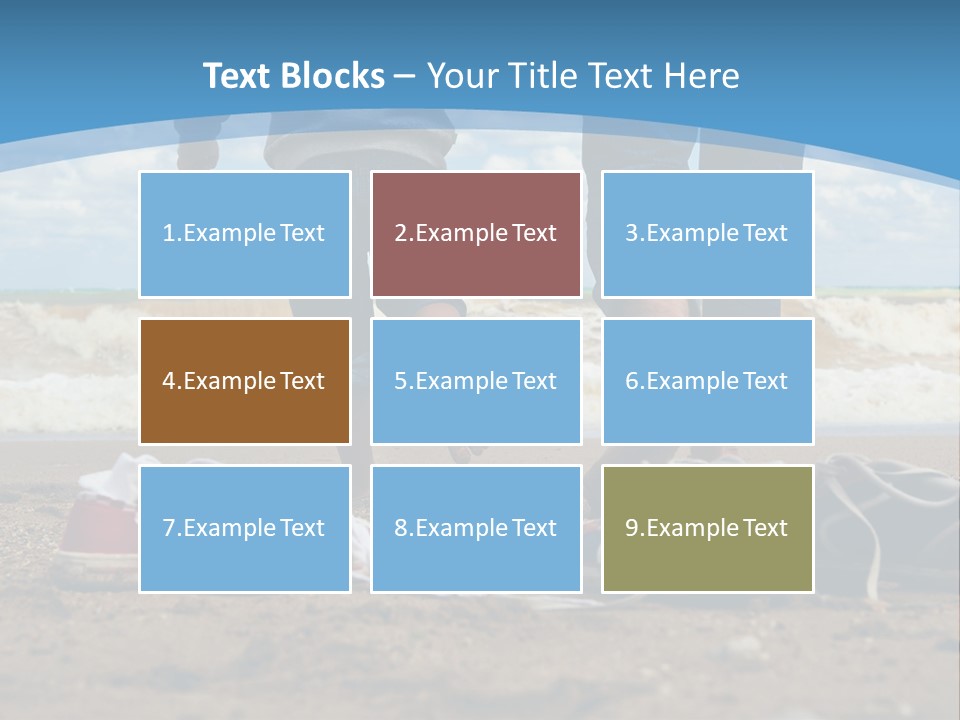 Text Blocks – Your Title Text Here

1.Example Text

2.Example Text

3.Example Text

4.Example Text

5.Example Text

6.Example Text

7.Example Text

8.Example Text

9.Example Text